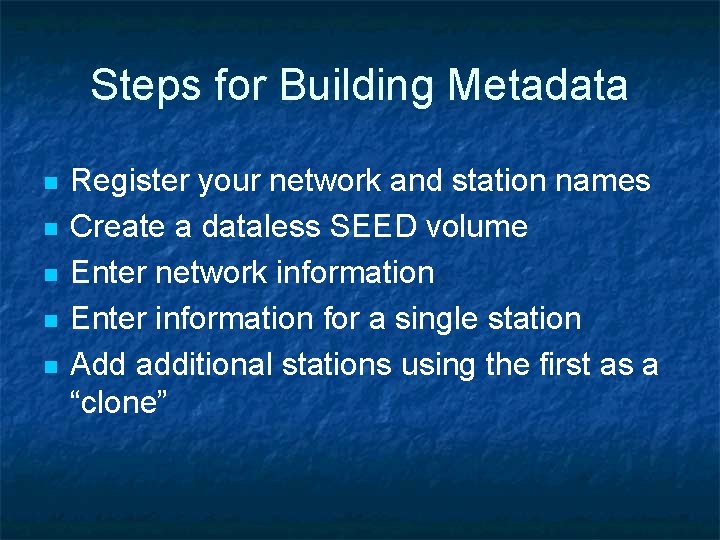 Steps for Building Metadata

- Register your network and station names
- Create a dataless SEED volume
- Enter network information
- Enter information for a single station
- Add additional stations using the first as a “clone”